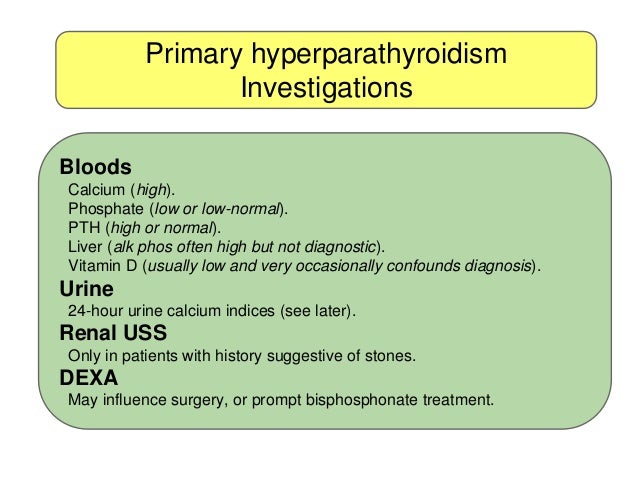 Primary hyperparathyroidism
Investigations

Bloods
Calcium (high).
Phosphate (low or low-normal).
PTH (high or normal).
Liver (alk phos often high but not diagnostic).
Vitamin D (usually low and very occasionally confounds diagnosis).

Urine
24-hour urine calcium indices (see later).

Renal USS
Only in patients with history suggestive of stones.

DEXA
May influence surgery, or prompt bisphosphonate treatment.